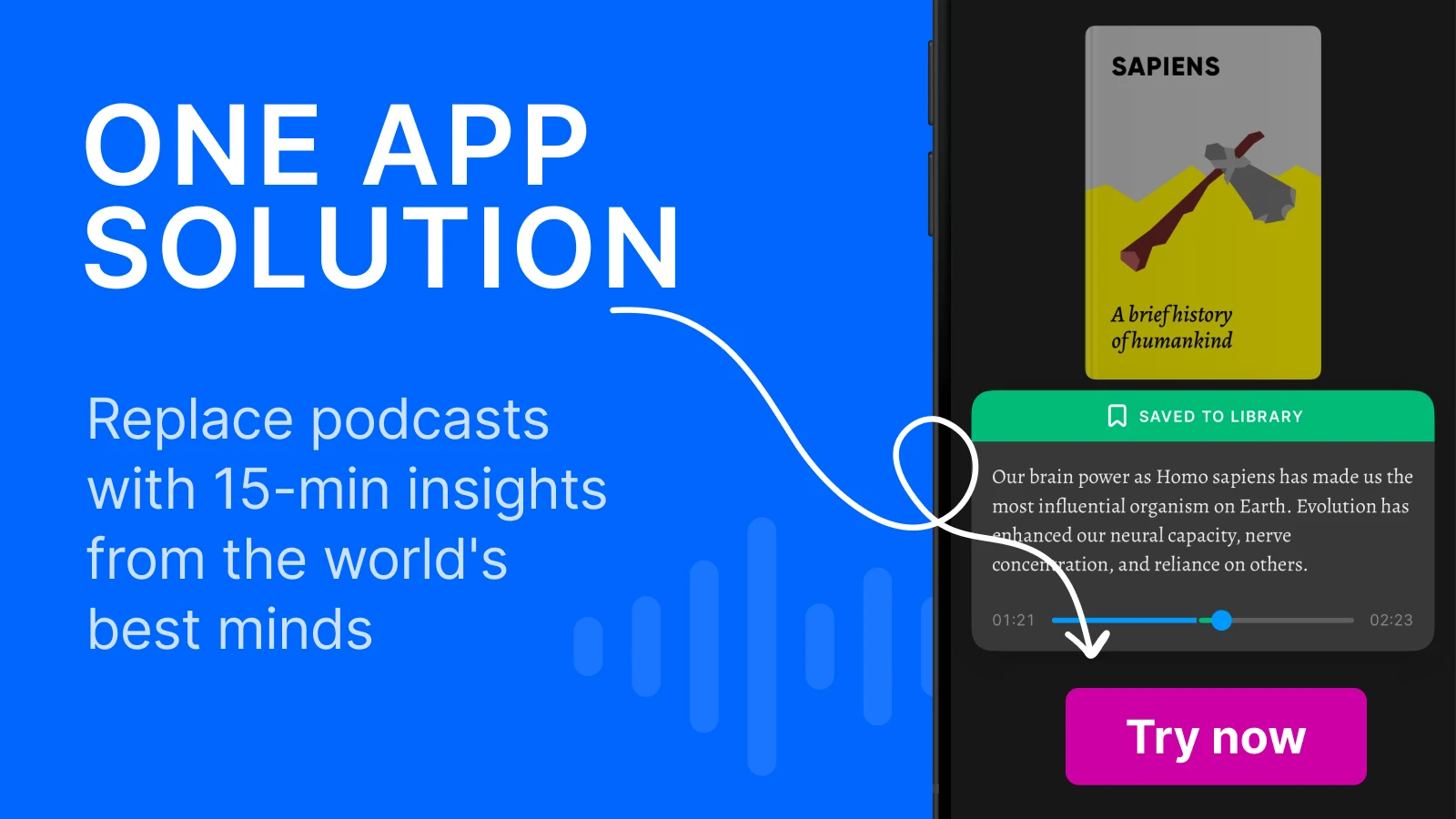 ONE APP SOLUTION

Replace podcasts with 15-min insights from the world's best minds

SAPIENS

A brief history of humankind

SAVED TO LIBRARY

Our brain power as Homo sapiens has made us the most influential organism on Earth. Evolution has enhanced our neural capacity, nerve concentration, and reliance on others.

01:21

02:23

Try now